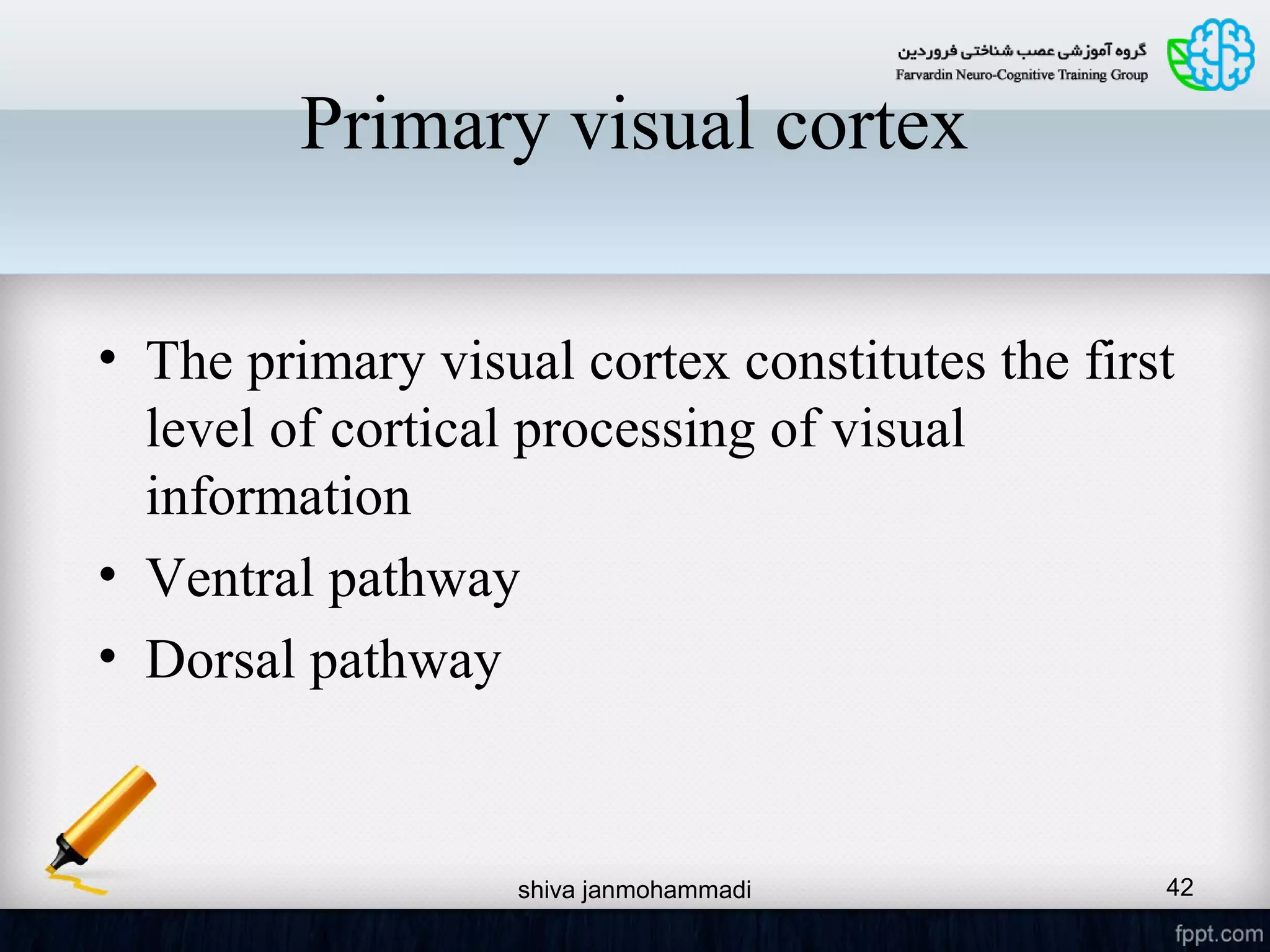 گروه آموزشی عصب شناختی فروردین
Farvardin Neuro-Cognitive Training Group

Primary visual cortex

• The primary visual cortex constitutes the first level of cortical processing of visual information
• Ventral pathway
• Dorsal pathway

shiva janmohammadi

42

fppt.com